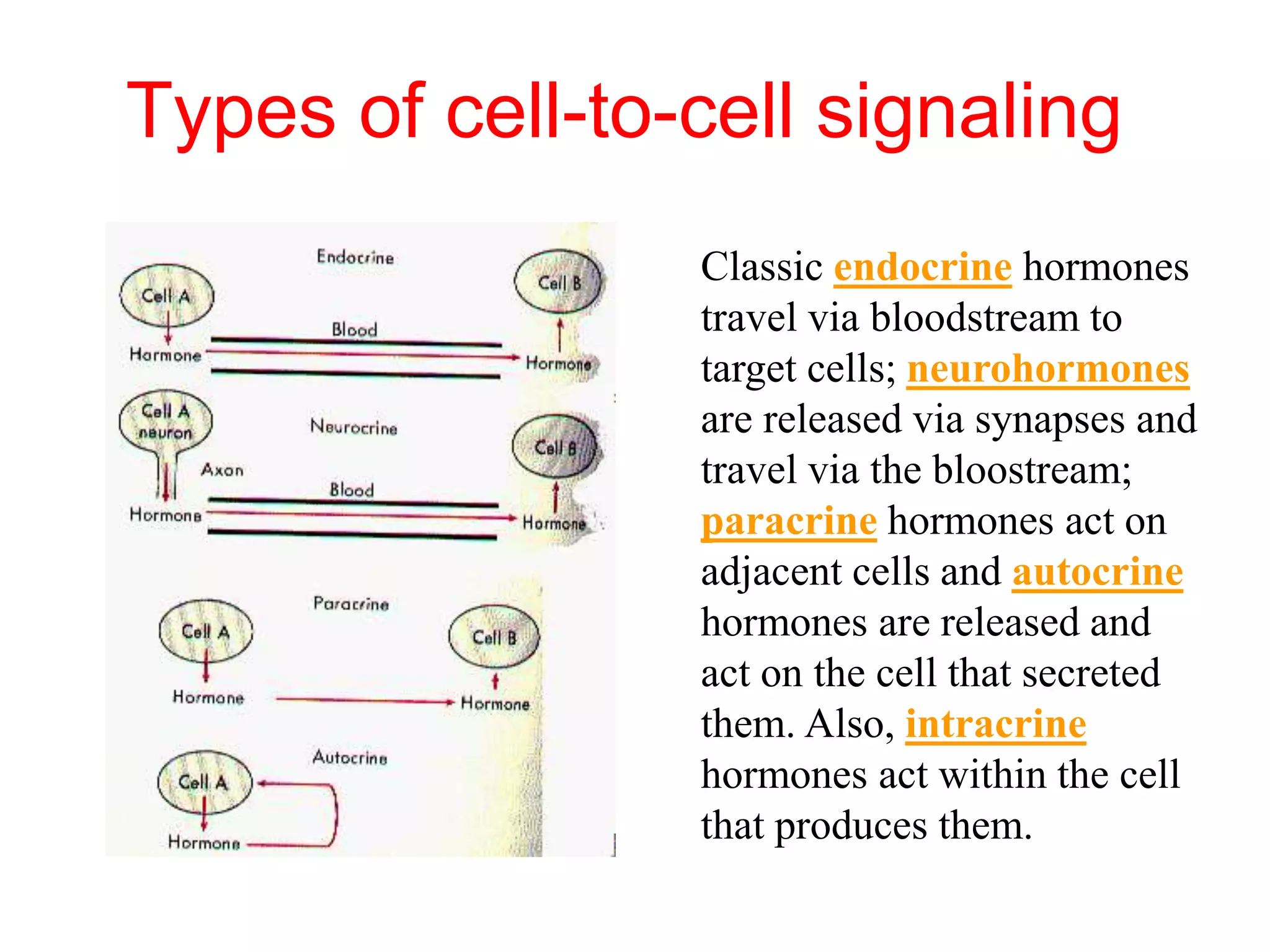 Types of cell-to-cell signaling

Endocrine

Cell A

Cell B

Blood

Hormone

Hormone

Cell A neuron

Neurocrine

Cell B

Axon

Blood

Hormone

Hormone

Paracrine

Cell A

Cell B

Hormone

Hormone

Autocrine

Cell A

Hormone

Classic endocrine hormones travel via bloodstream to target cells; neurohormones are released via synapses and travel via the bloostream; paracrine hormones act on adjacent cells and autocrine hormones are released and act on the cell that secreted them. Also, intracrine hormones act within the cell that produces them.